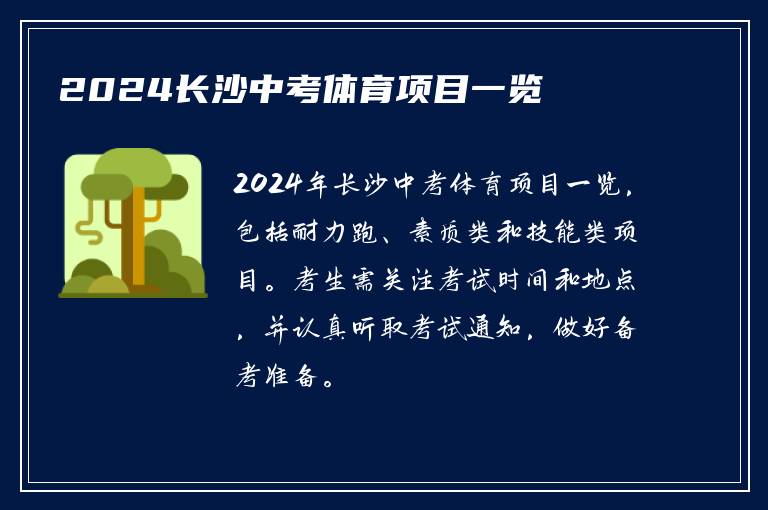 2024长沙中考体育项目一览

2024年长沙中考体育项目一览，包括耐力跑、素质类和技能类项目。考生需关注考试时间和地点，并认真听取考试通知，做好备考准备。